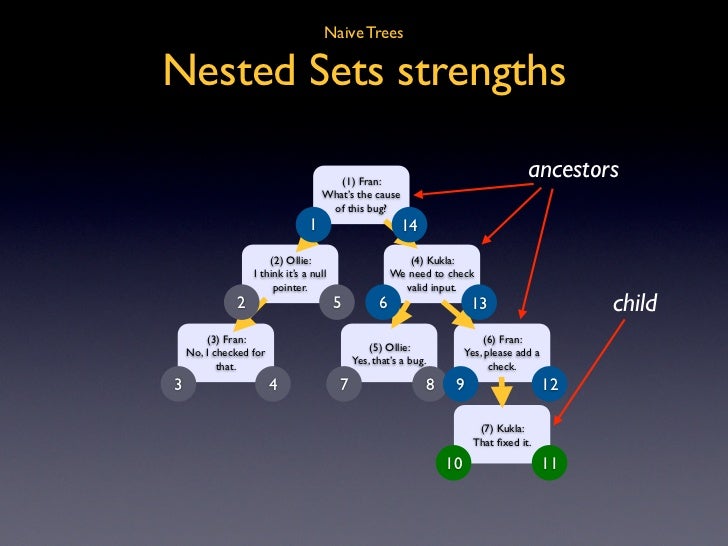 Naive Trees

Nested Sets strengths

ancestors

(1) Fran: What's the cause of this bug?

1

14

(2) Ollie: I think it's a null pointer.

2

5

(4) Kukla: We need to check valid input.

6

13

child

(3) Fran: No, I checked for that.

3

4

(5) Ollie: Yes, that's a bug.

7

8

(6) Fran: Yes, please add a check.

9

12

(7) Kukla: That fixed it.

10

11